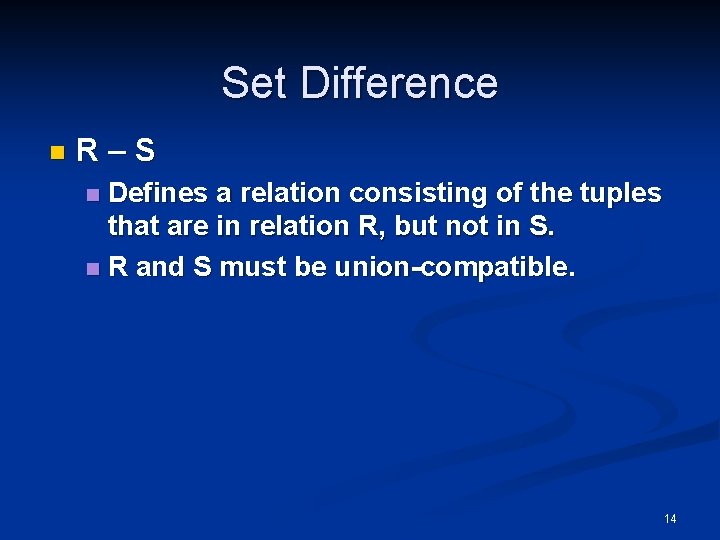 Set Difference

R – S

Defines a relation consisting of the tuples that are in relation R, but not in S.

R and S must be union-compatible.

14